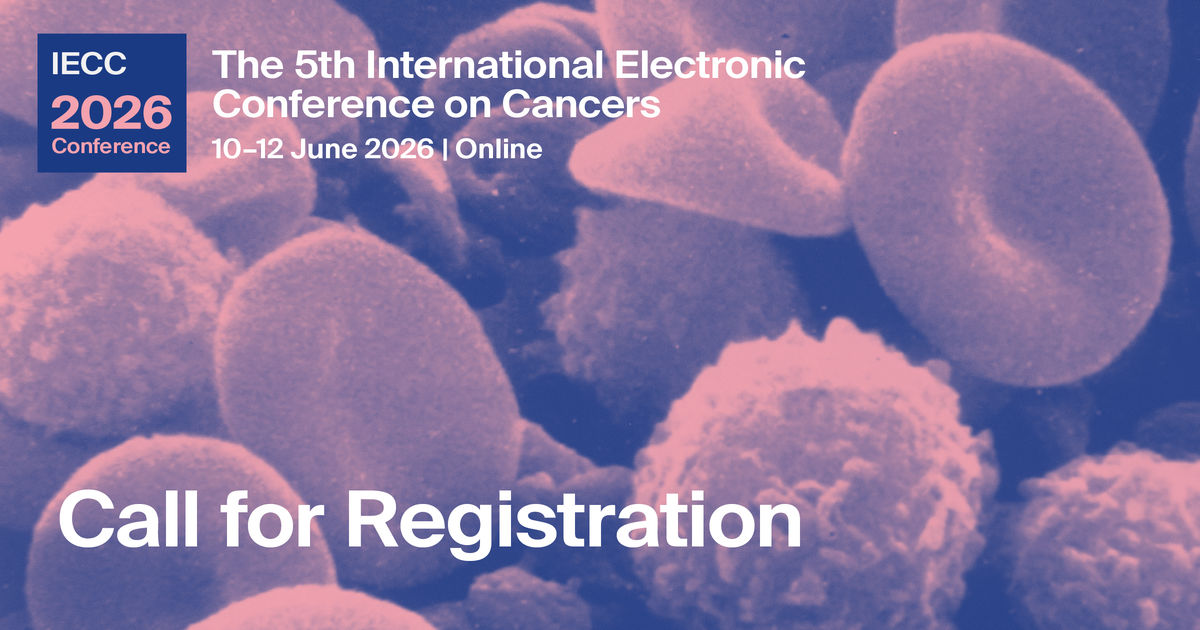 IECC
2026
Conference

The 5th International Electronic Conference on Cancers
10–12 June 2026 | Online

Call for Registration